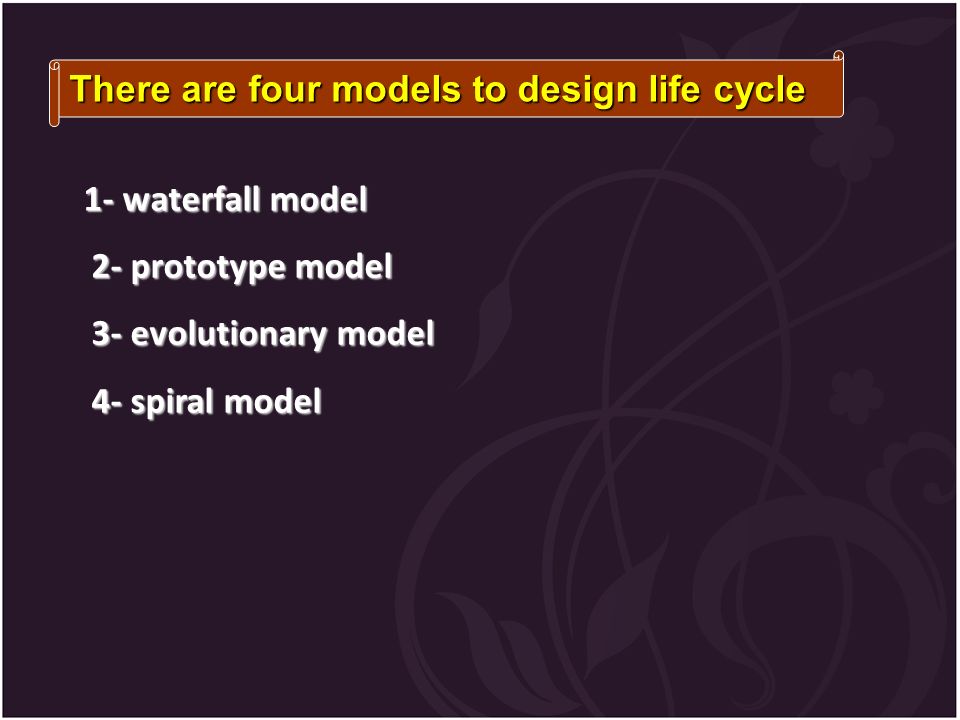 There are four models to design life cycle

1- waterfall model

2- prototype model

3- evolutionary model

4- spiral model